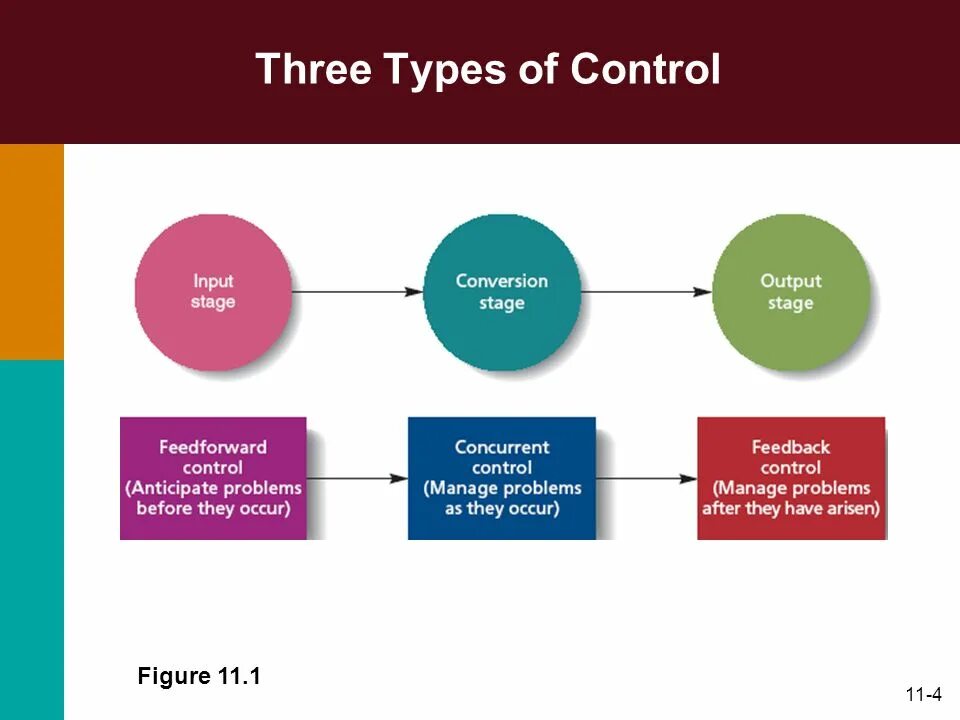 Three Types of Control

Input stage

Conversion stage

Output stage

Feedforward control (Anticipate problems before they occur)

Concurrent control (Manage problems as they occur)

Feedback control (Manage problems after they have arisen)

Figure 11.1

11-4